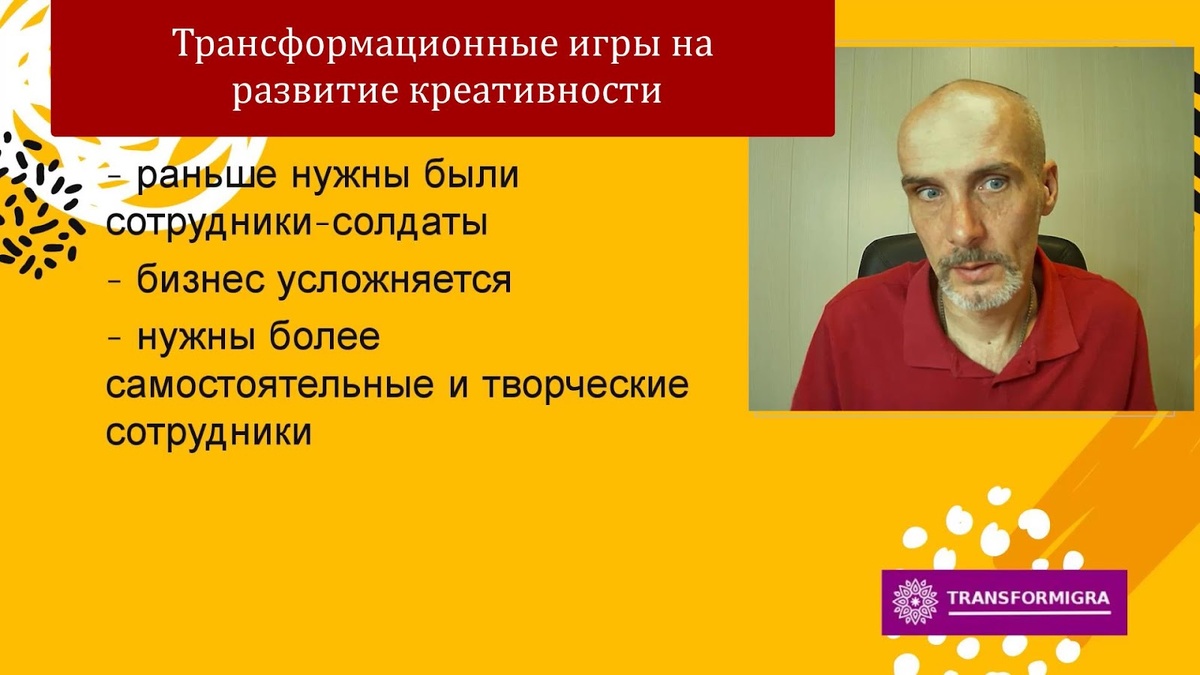 Трансформационные игры на развитие креативности

- раньше нужны были сотрудники-солдаты

- бизнес усложняется

- нужны более самостоятельные и творческие сотрудники

TRANSFORMIGRA